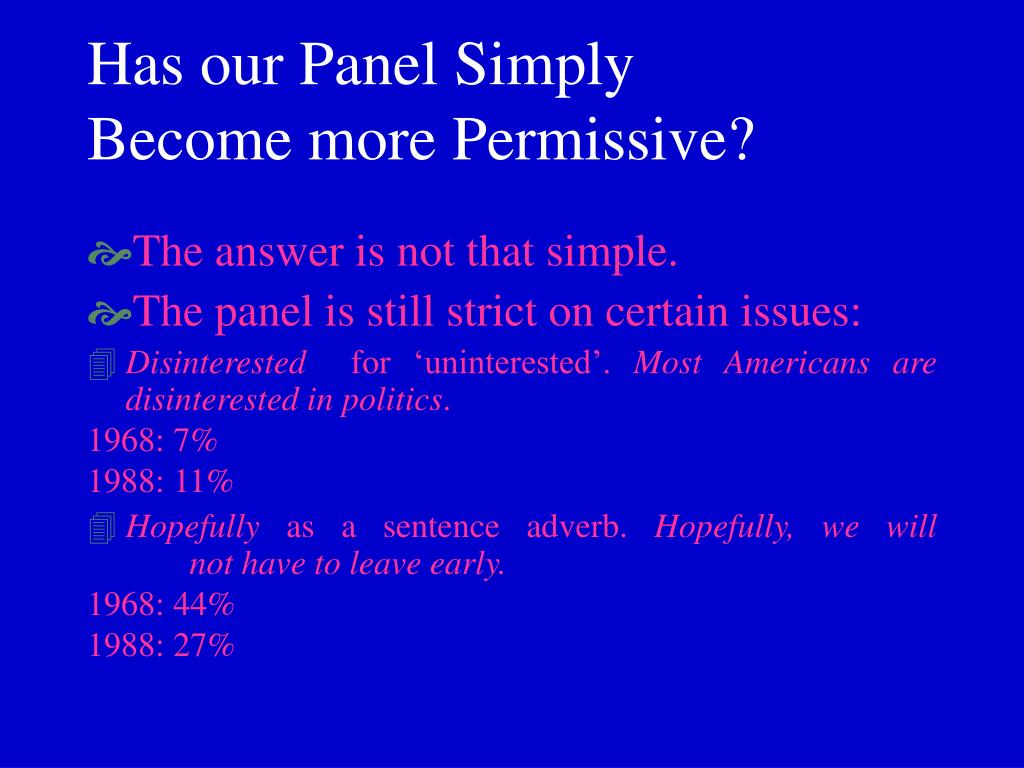 Has our Panel Simply
Become more Permissive?

The answer is not that simple.

The panel is still strict on certain issues:

Disinterested for ‘uninterested’. Most Americans are disinterested in politics.

1968: 7%
1988: 11%

Hopefully as a sentence adverb. Hopefully, we will not have to leave early.

1968: 44%
1988: 27%